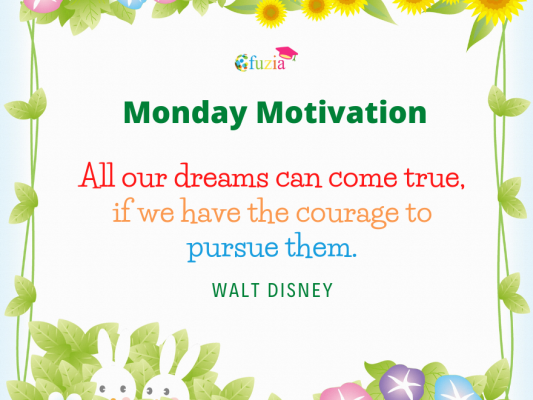 fuzia

Monday Motivation

All our dreams can come true, if we have the courage to pursue them.

WALT DISNEY